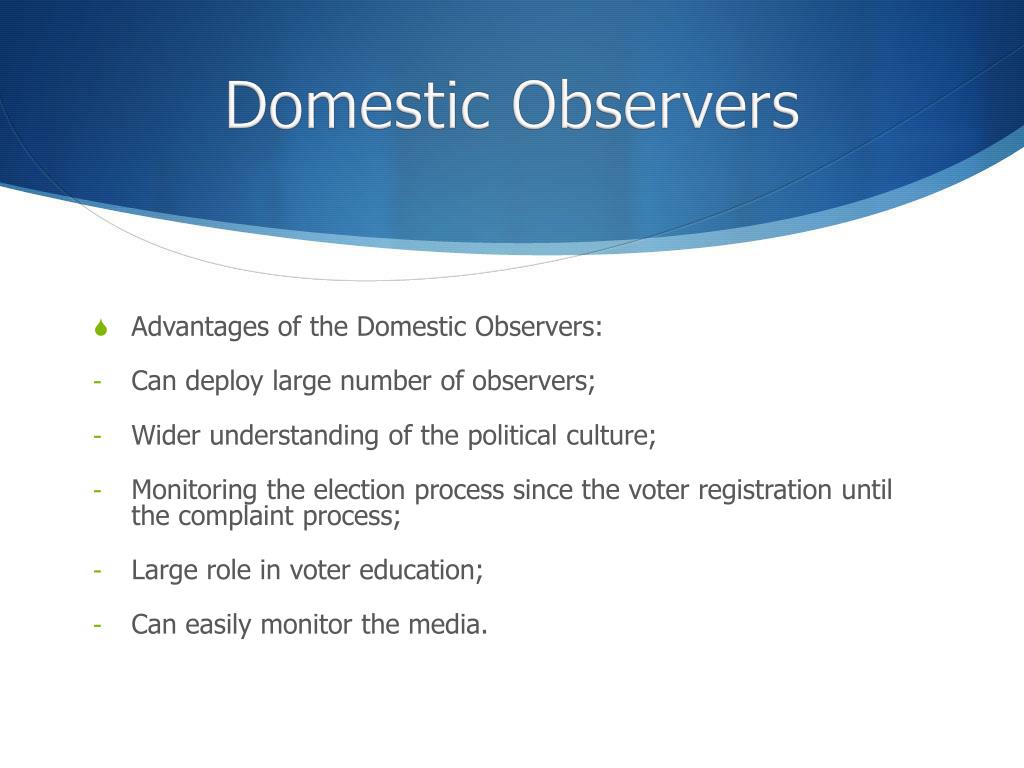 Domestic Observers

Advantages of the Domestic Observers:

- Can deploy large number of observers;

- Wider understanding of the political culture;

- Monitoring the election process since the voter registration until the complaint process;

- Large role in voter education;

- Can easily monitor the media.